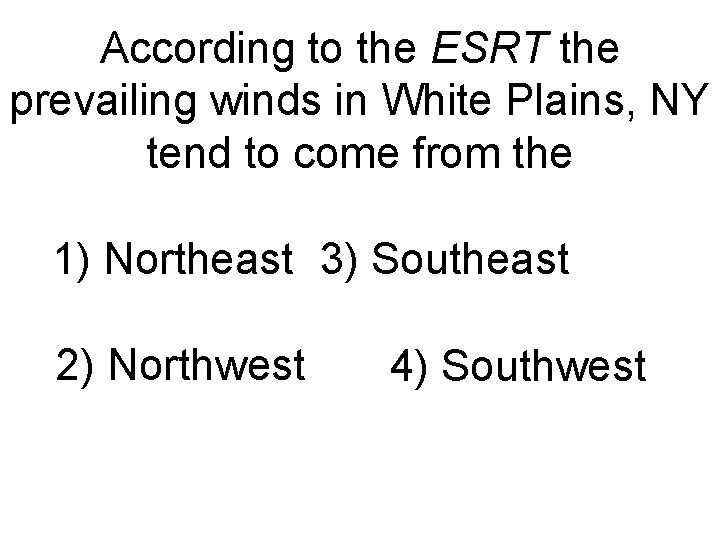 According to the ESRT the prevailing winds in White Plains, NY tend to come from the

1) Northeast 3) Southeast

2) Northwest 4) Southwest